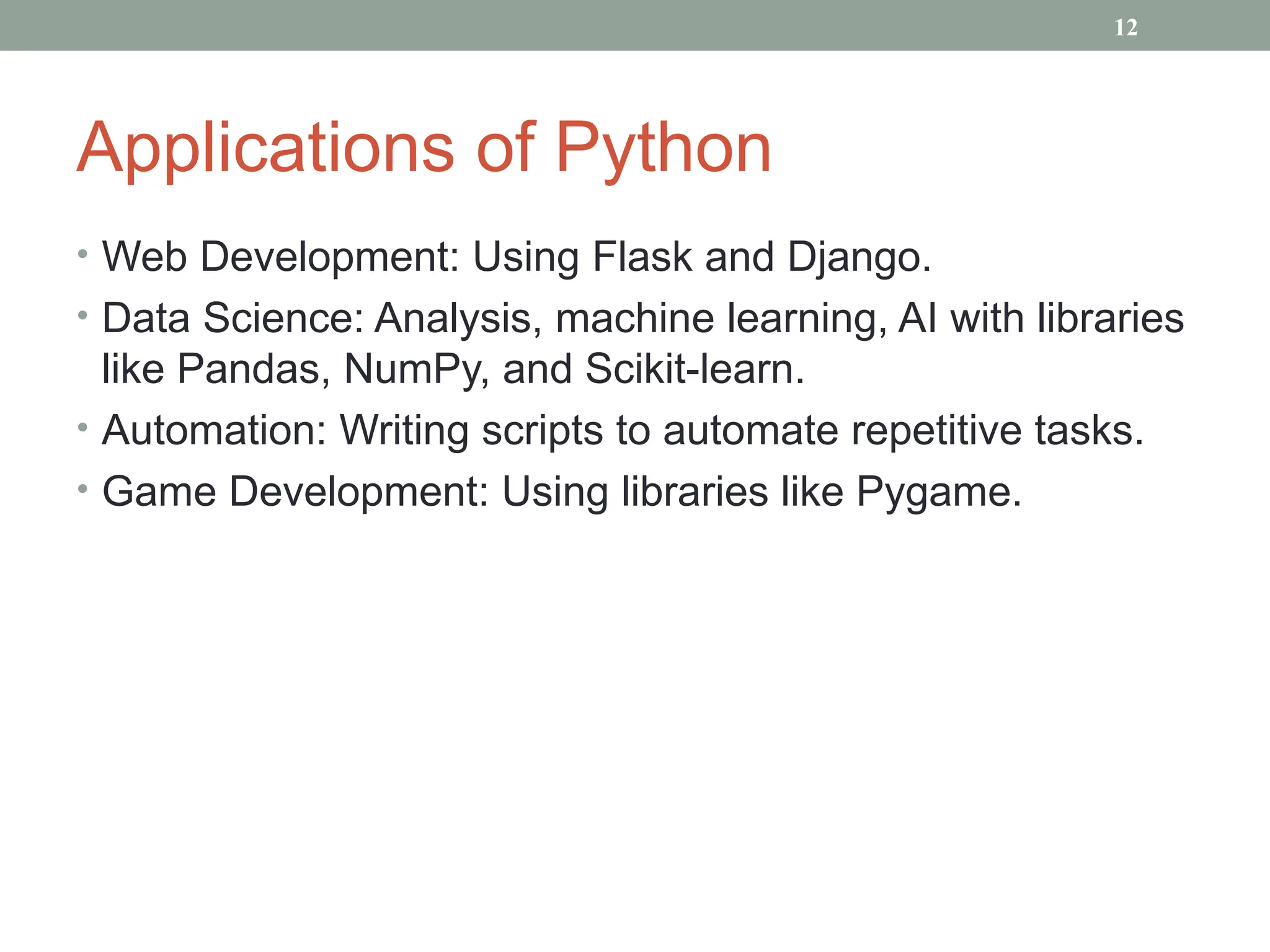 12

Applications of Python

• Web Development: Using Flask and Django.
• Data Science: Analysis, machine learning, AI with libraries like Pandas, NumPy, and Scikit-learn.
• Automation: Writing scripts to automate repetitive tasks.
• Game Development: Using libraries like Pygame.